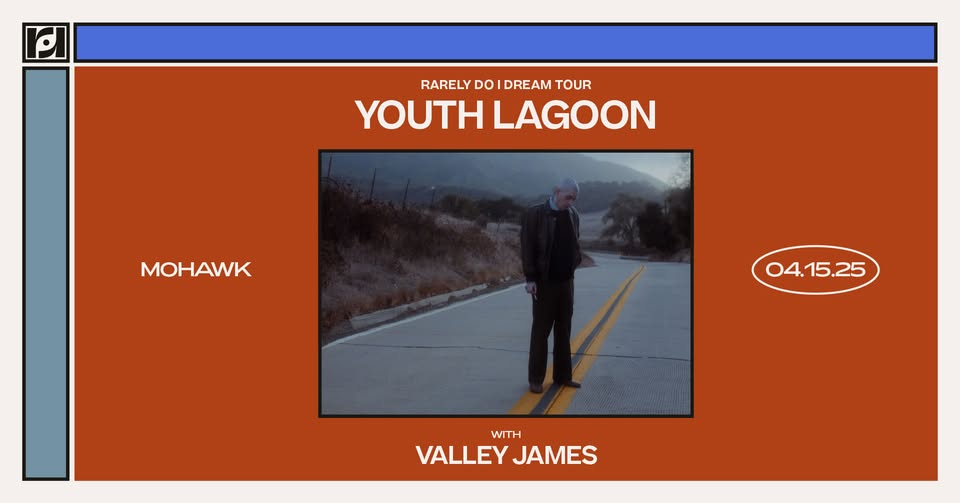 RARELY DO I DREAM TOUR
YOUTH LAGOON

MOHAWK

04.15.25

WITH
VALLEY JAMES